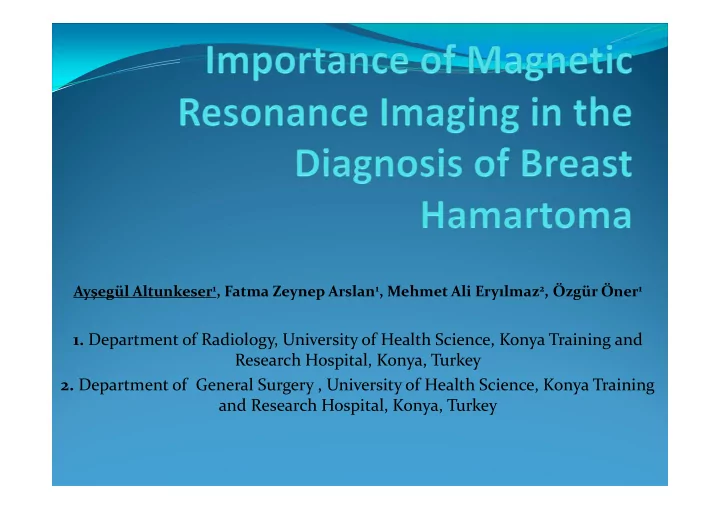 Importance of Magnetic Resonance Imaging in the Diagnosis of Breast Hamartoma

Ayşegül Altunkeser$^1$, Fatma Zeynep Arslan$^1$, Mehmet Ali Eryılmaz$^2$, Özgür Öner$^1$

1. Department of Radiology, University of Health Science, Konya Training and Research Hospital, Konya, Turkey

2. Department of General Surgery , University of Health Science, Konya Training and Research Hospital, Konya, Turkey